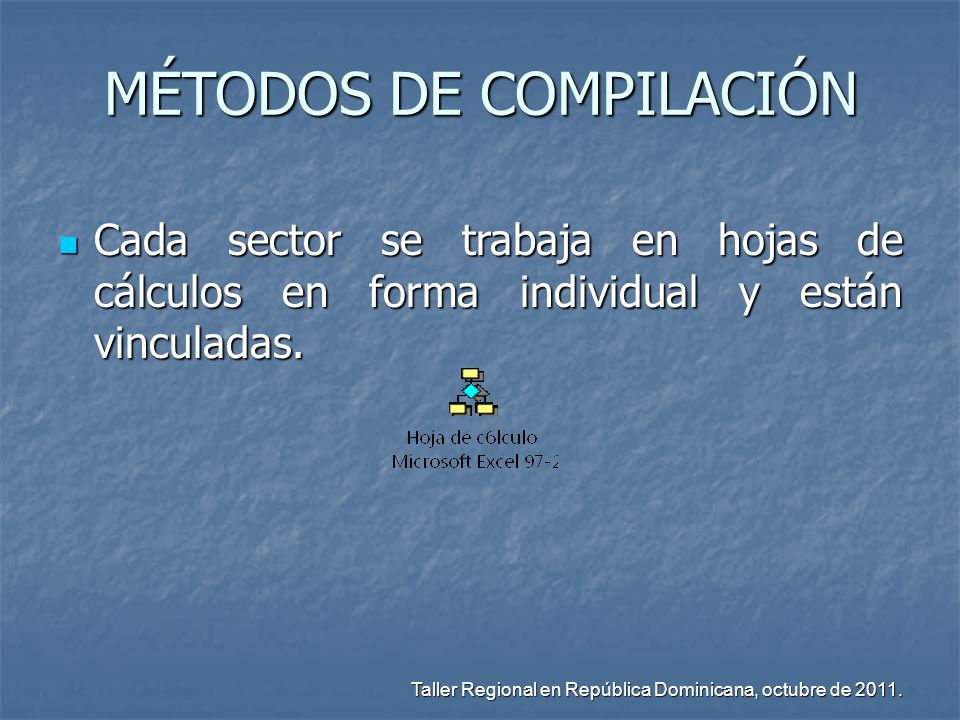 MÉTODOS DE COMPILACIÓN

Cada sector se trabaja en hojas de cálculos en forma individual y están vinculadas.

Hoja de c6lculo
Microsoft Excel 97-2

Taller Regional en República Dominicana, octubre de 2011.